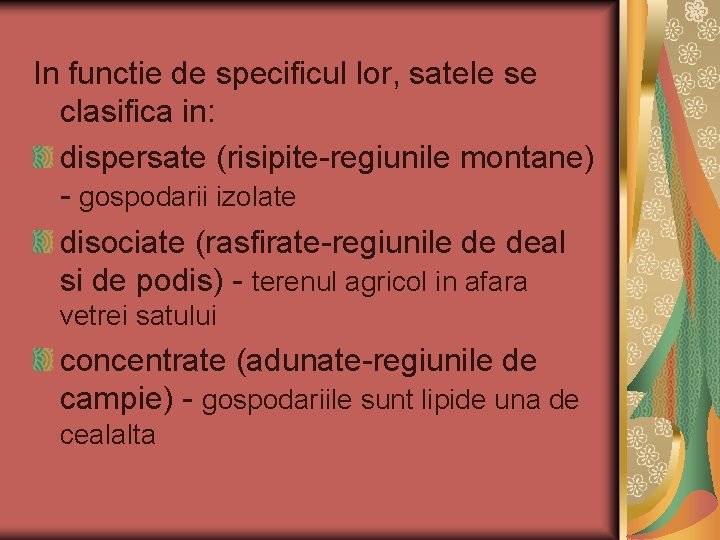 In functie de specificul lor, satele se clasifica in:

dispersate (risipite-regiunile montane) - gospodarii izolate

disociate (rasfirate-regiunile de deal si de podis) - terenul agricol in afara vetrei satului

concentrate (adunate-regiunile de campie) - gospodariile sunt lipide una de cealalta